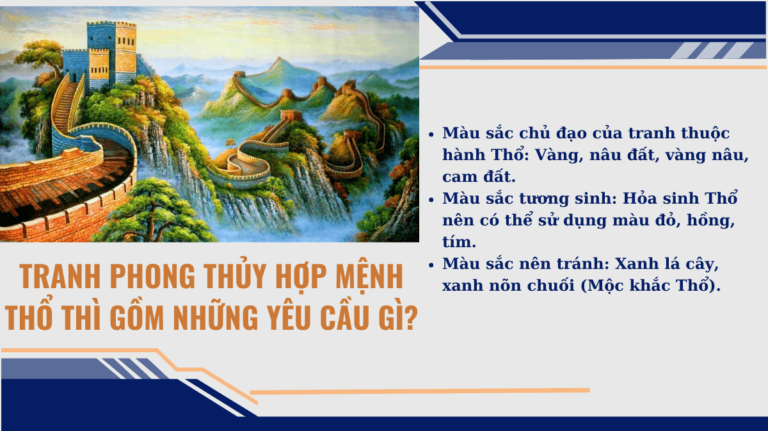 TRANH PHONG THỦY HỢP MỆNH THỔ THÌ GỒM NHỮNG YÊU CẦU GÌ?

• Màu sắc chủ đạo của tranh thuộc hành Thổ: Vàng, nâu đất, vàng nâu, cam đất.
• Màu sắc tương sinh: Hỏa sinh Thổ nên có thể sử dụng màu đỏ, hồng, tím.
• Màu sắc nên tránh: Xanh lá cây, xanh nõn chuối (Mộc khắc Thổ).